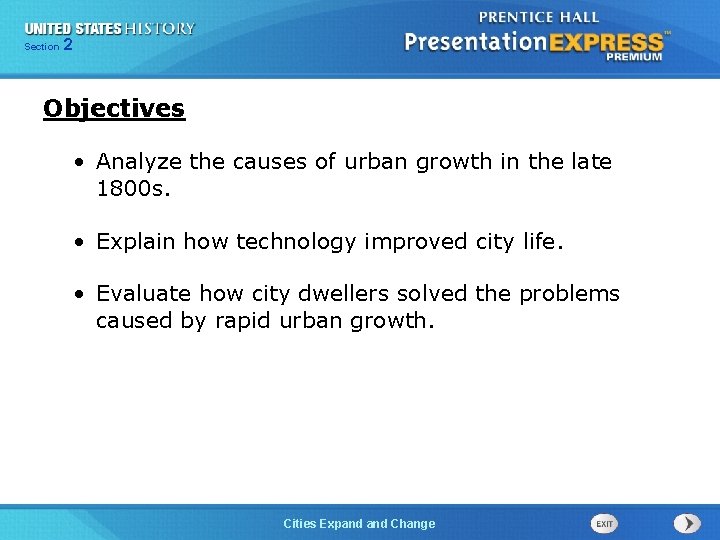 UNITED STATES HISTORY
Section 2

PRENTICE HALL
PresentationEXPRESS™
PREMIUM

Objectives

• Analyze the causes of urban growth in the late 1800s.

• Explain how technology improved city life.

• Evaluate how city dwellers solved the problems caused by rapid urban growth.

Cities Expand and Change

EXIT